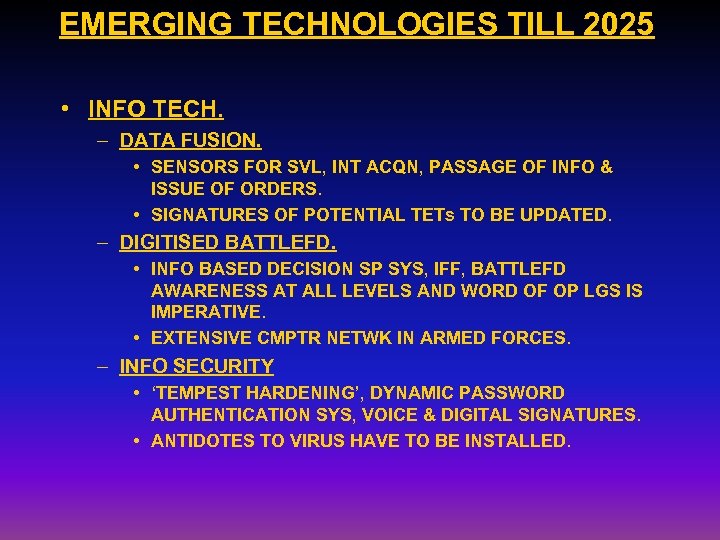 EMERGING TECHNOLOGIES TILL 2025

• INFO TECH.
– DATA FUSION.
• SENSORS FOR SVL, INT ACQN, PASSAGE OF INFO & ISSUE OF ORDERS.
• SIGNATURES OF POTENTIAL TETs TO BE UPDATED.
– DIGITISED BATTLEFD.
• INFO BASED DECISION SP SYS, IFF, BATTLEFD AWARENESS AT ALL LEVELS AND WORD OF OP LGS IS IMPERATIVE.
• EXTENSIVE CMPTR NETWK IN ARMED FORCES.
– INFO SECURITY
• 'TEMPEST HARDENING', DYNAMIC PASSWORD AUTHENTICATION SYS, VOICE & DIGITAL SIGNATURES.
• ANTIDOTES TO VIRUS HAVE TO BE INSTALLED.